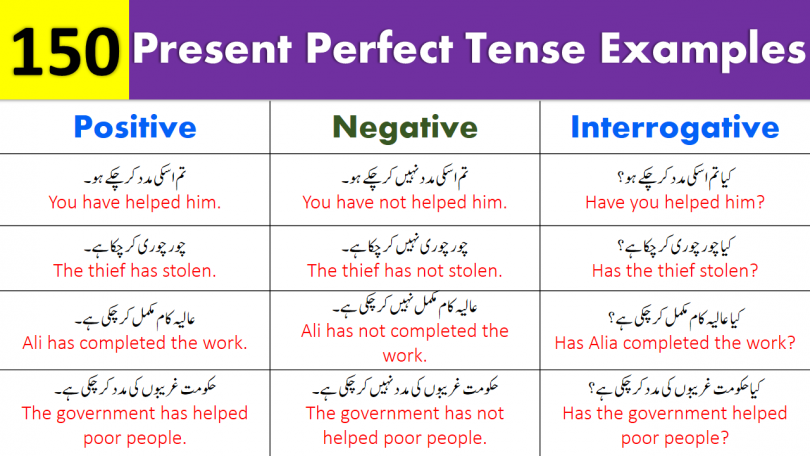 150 Present Perfect Tense Examples

| Positive | Negative | Interrogative |
|---|---|---|
| تم اسکی مدد کر چکے ہو۔ You have helped him. | تم اسکی مدد نہیں کر چکے ہو۔ You have not helped him. | کیا تم اسکی مدد کر چکے ہو؟ Have you helped him? |
| چور چوری کر چکا ہے۔ The thief has stolen. | چور چوری نہیں کر چکا ہے۔ The thief has not stolen. | کیا چور چوری کر چکا ہے؟ Has the thief stolen? |
| عالیہ کام مکمل کر چکی ہے۔ Ali has completed the work. | عالیہ کام مکمل نہیں کر چکی ہے۔ Ali has not completed the work. | کیا عالیہ کام مکمل کر چکی ہے؟ Has Alia completed the work? |
| حکومت غریبوں کی مدد کر چکی ہے۔ The government has helped poor people. | حکومت غریبوں کی مدد نہیں کر چکی ہے۔ The government has not helped poor people. | کیا حکومت غریبوں کی مدد کر چکی ہے؟ Has the government helped poor people? |